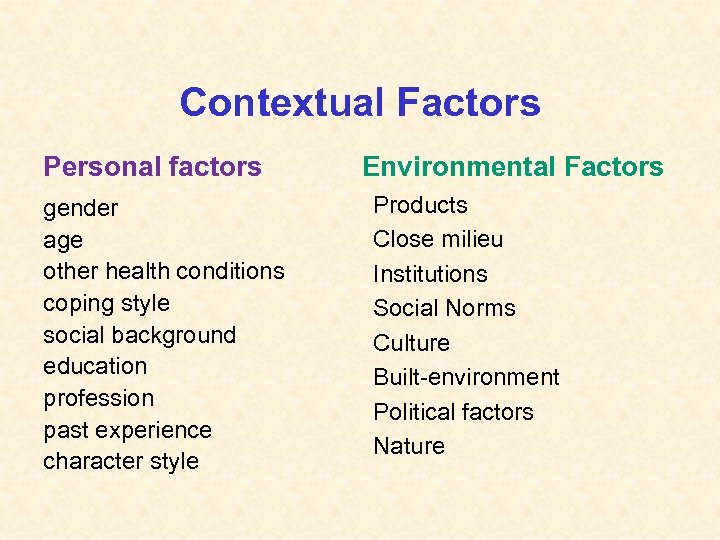 Contextual Factors

Personal factors

gender
age
other health conditions
coping style
social background
education
profession
past experience
character style

Environmental Factors

Products
Close milieu
Institutions
Social Norms
Culture
Built-environment
Political factors
Nature